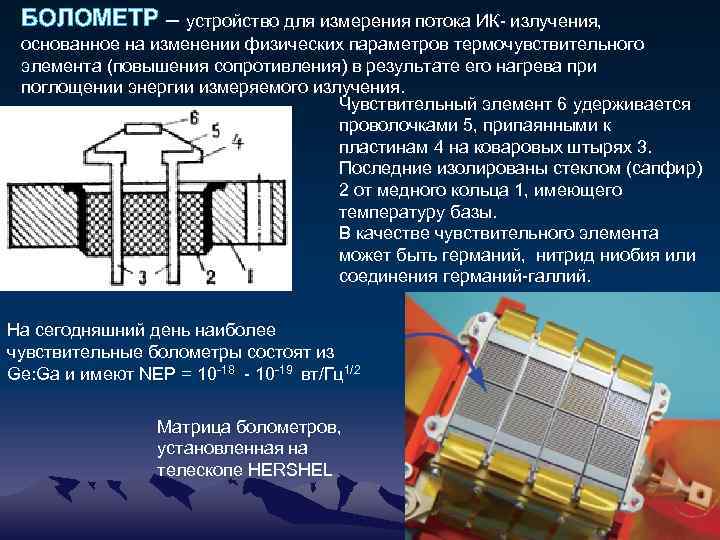 БОЛОМЕТР – устройство для измерения потока ИК- излучения, основанное на изменении физических параметров термочувствительного элемента (повышения сопротивления) в результате его нагрева при поглощении энергии измеряемого излучения.

6
5
4
3
2
1

Чувствительный элемент 6 удерживается проволочками 5, припаянными к пластинам 4 на коваровых штырях 3. Последние изолированы стеклом (сапфир) 2 от медного кольца 1, имеющего температуру базы.
В качестве чувствительного элемента может быть германий, нитрид ниобия или соединения германий-галлий.

На сегодняшний день наиболее чувствительные болометры состоят из Ge:Ga и имеют NEP = $10^{-18}$ - $10^{-19}$ вт/Гц$^{1/2}$

Матрица болометров, установленная на телескопе HERSHEL